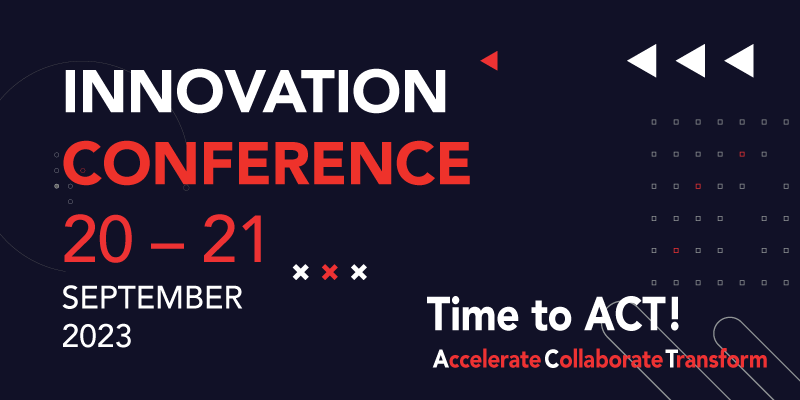 INNOVATION CONFERENCE

20 – 21

SEPTEMBER 2023

Time to ACT!

Accelerate Collaborate Transform